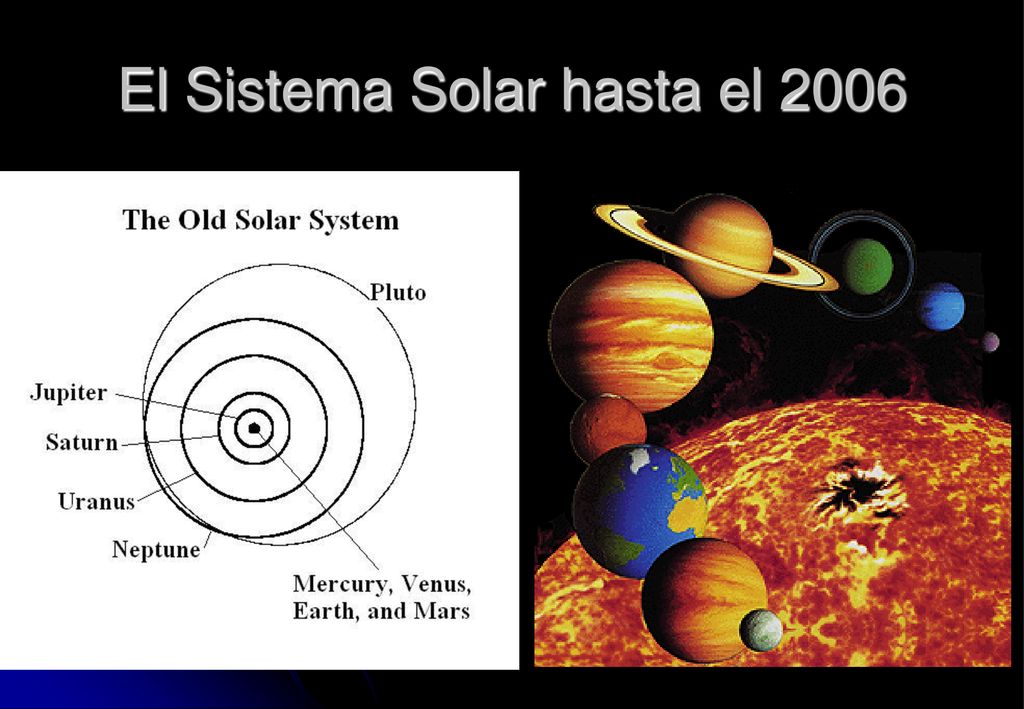 El Sistema Solar hasta el 2006

The Old Solar System

Pluto

Jupiter

Saturn

Uranus

Neptune

Mercury, Venus, Earth, and Mars